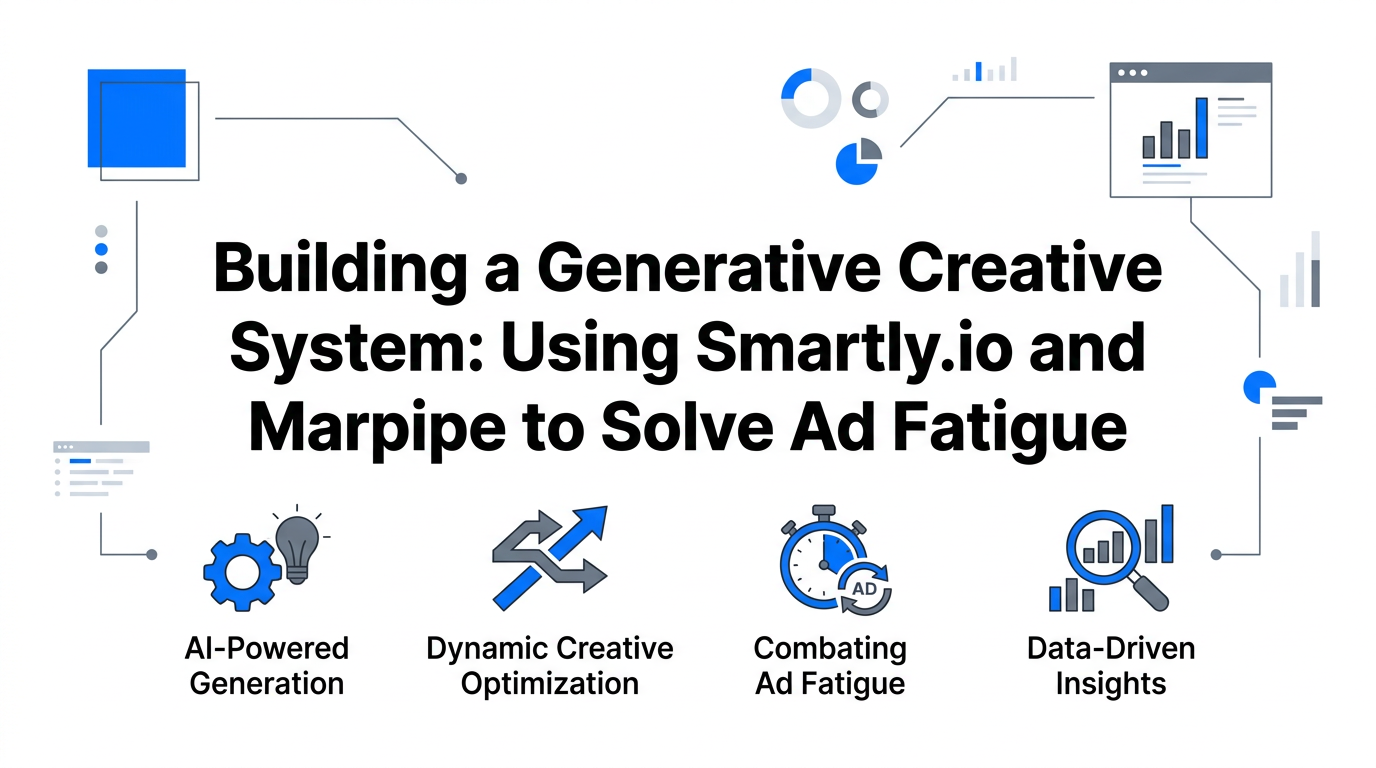 Building a Generative Creative System: Using Smartly.io and Marpipe to Solve Ad Fatigue

AD

AI-Powered Generation

Dynamic Creative Optimization

Combating Ad Fatigue

Data-Driven Insights